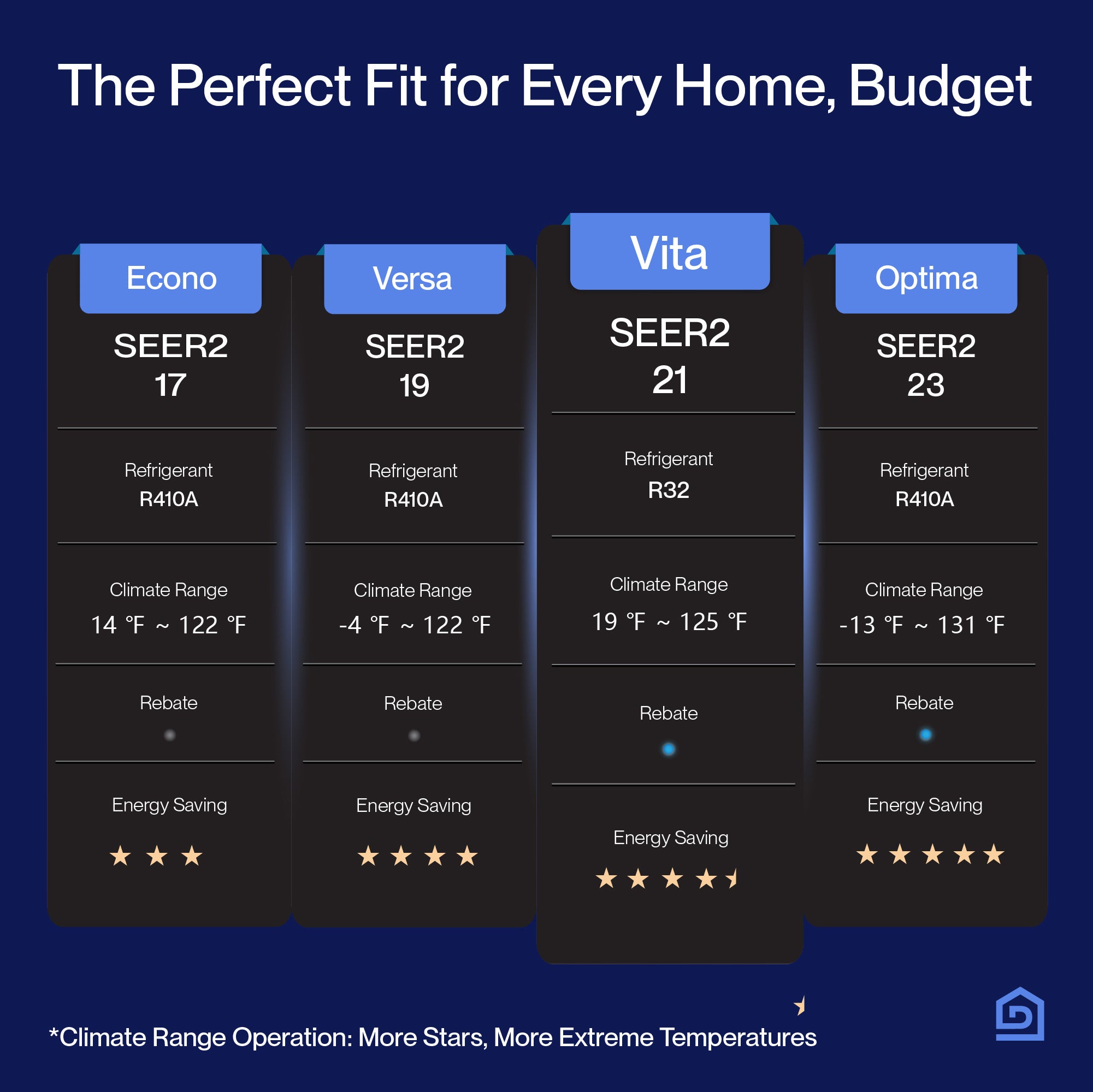 The Perfect Fit for Every Home, Budget

Econo

SEER2
17

Refrigerant
R410A

Climate Range
14 ℉ ~ 122 ℉

Rebate

Energy Saving

★ ★ ★

Versa

SEER2
19

Refrigerant
R410A

Climate Range
-4 ℉ ~ 122 ℉

Rebate

Energy Saving

★ ★ ★ ★

Vita

SEER2
21

Refrigerant
R32

Climate Range
19 ℉ ~ 125 ℉

Rebate

Energy Saving

★ ★ ★ ★

Optima

SEER2
23

Refrigerant
R410A

Climate Range
-13 ℉ ~ 131 ℉

Rebate

Energy Saving

★ ★ ★ ★ ★

*Climate Range Operation: More Stars, More Extreme Temperatures